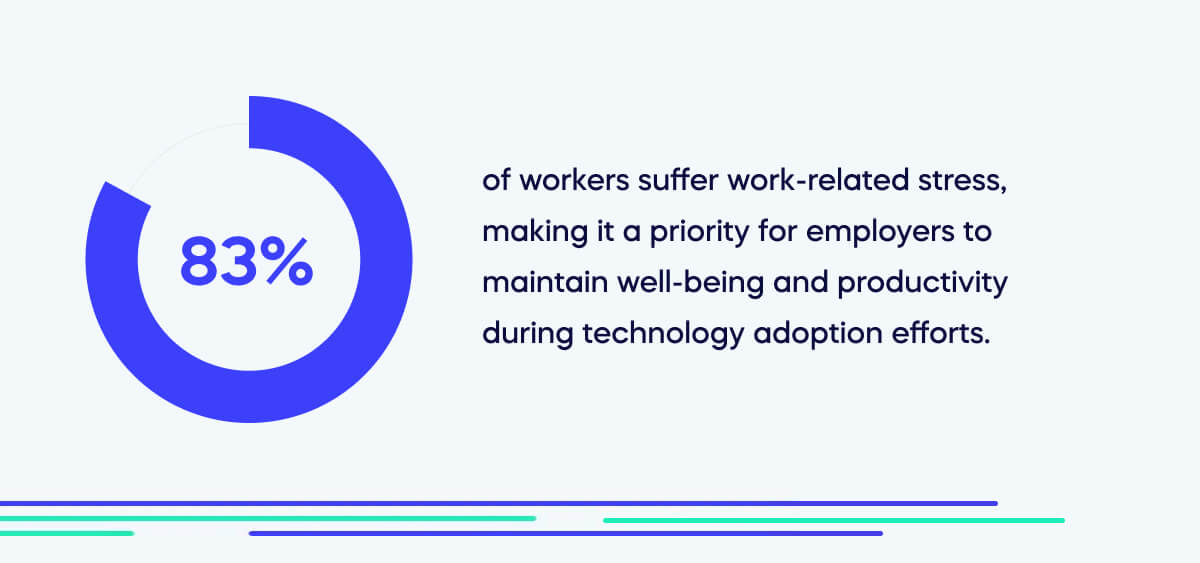 83%

of workers suffer work-related stress, making it a priority for employers to maintain well-being and productivity during technology adoption efforts.